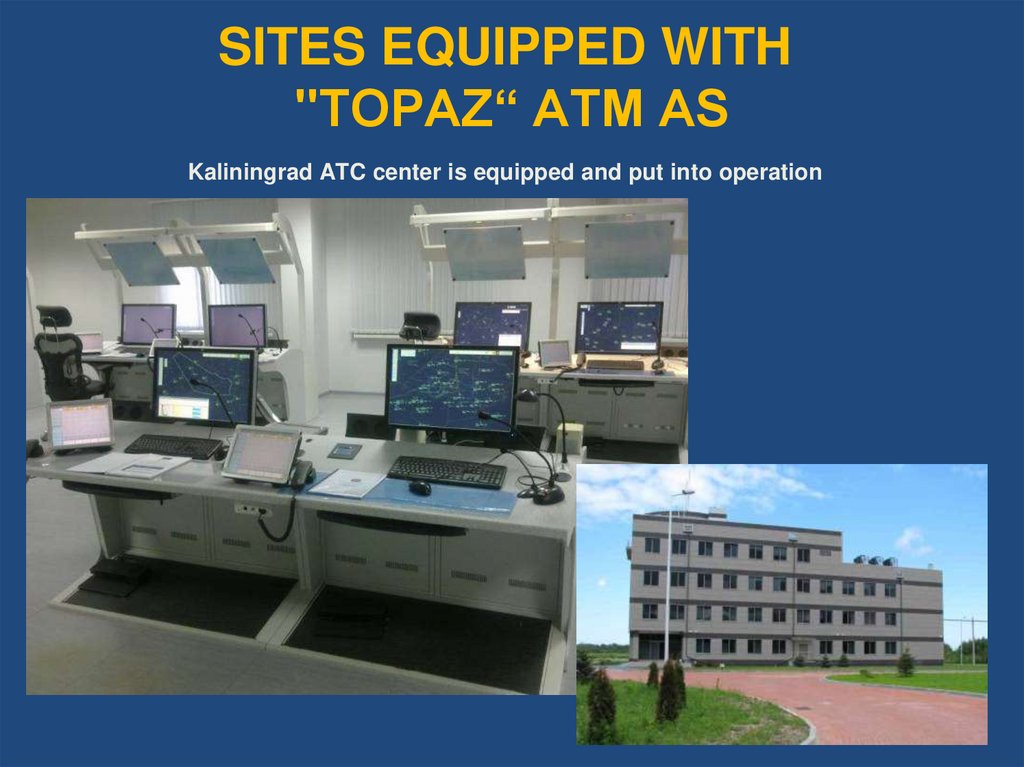 SITES EQUIPPED WITH "TOPAZ“ ATM AS

Kaliningrad ATC center is equipped and put into operation